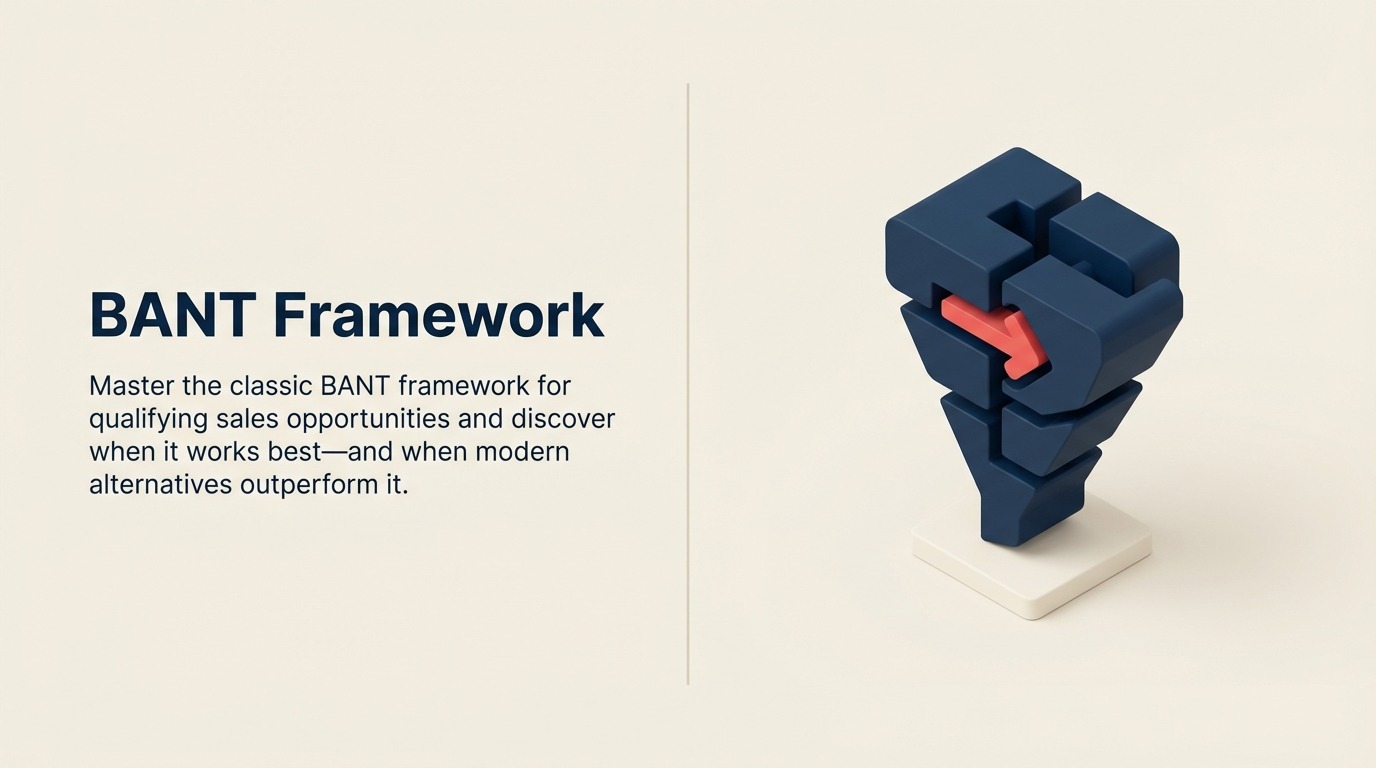 BANT Framework

Master the classic BANT framework for qualifying sales opportunities and discover when it works best—and when modern alternatives outperform it.